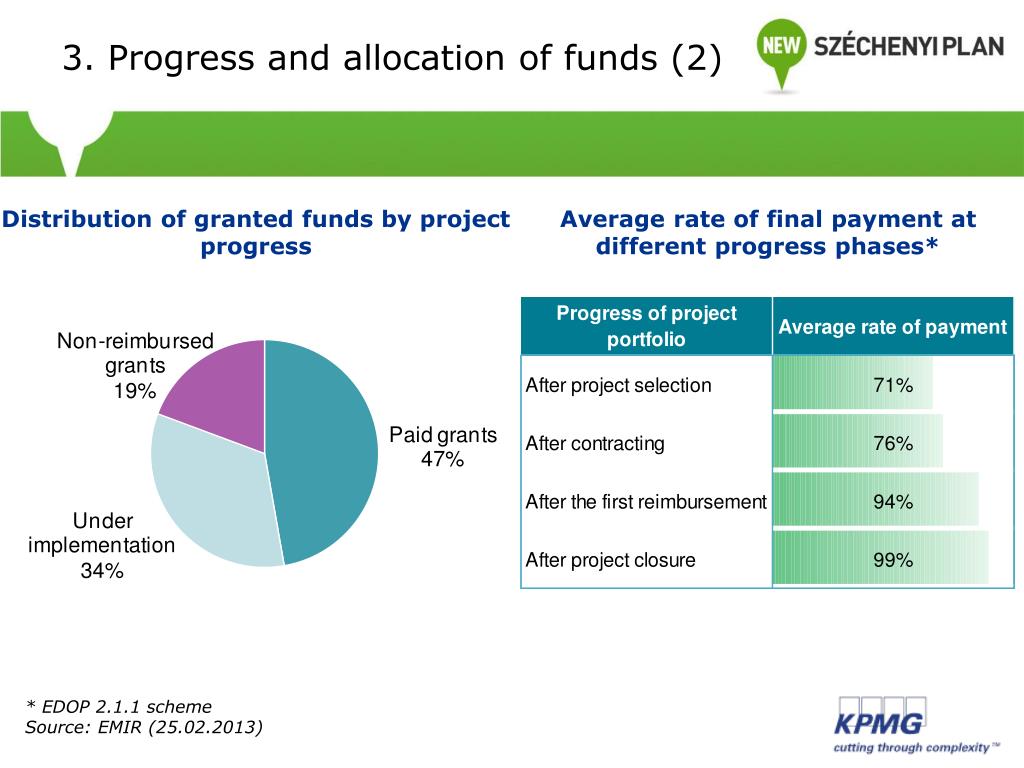 3. Progress and allocation of funds (2)

NEW SZÉCHENYI PLAN

Distribution of granted funds by project progress

Non-reimbursed grants 19%

Paid grants 47%

Under implementation 34%

Average rate of final payment at different progress phases*

| Progress of project portfolio | Average rate of payment |
|---|---|
| After project selection | 71% |
| After contracting | 76% |
| After the first reimbursement | 94% |
| After project closure | 99% |

* EDOP 2.1.1 scheme
Source: EMIR (25.02.2013)

KPMG
cutting through complexity™